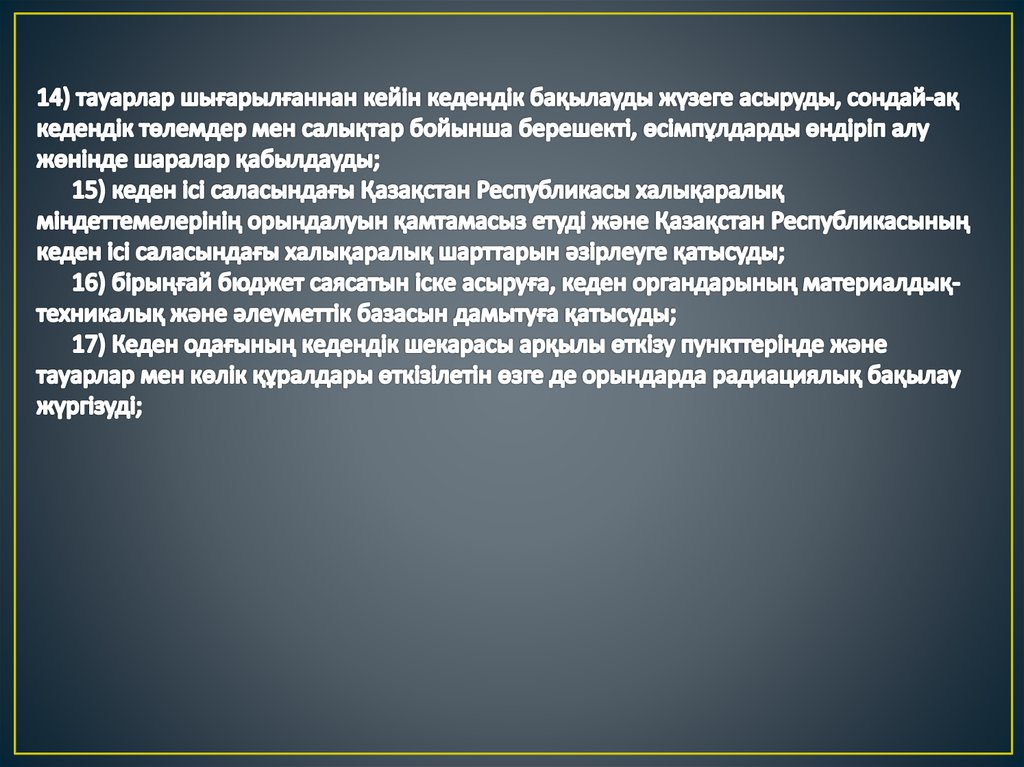 14) тауарлар шығарылғаннан кейін кедендік бақылауды жүзеге асыруды, сондай-ақ кедендік төлемдер мен салықтар бойынша берешекті, өсімпұлдарды өндіріп алу жөнінде шаралар қабылдауды;

15) кеден ісі саласындағы Қазақстан Республикасы халықаралық міндеттемелерінің орындалуын қамтамасыз етуді және Қазақстан Республикасының кеден ісі саласындағы халықаралық шарттарын әзірлеуге қатысуды;

16) бірыңғай бюджет саясатын іске асыруға, кеден органдарының материалдық-техникалық және әлеуметтік базасын дамытуға қатысуды;

17) Кеден одағының кедендік шекарасы арқылы өткізу пункттерінде және тауарлар мен көлік құралдары өткізілетін өзге де орындарда радиациялық бақылау жүргізуді;